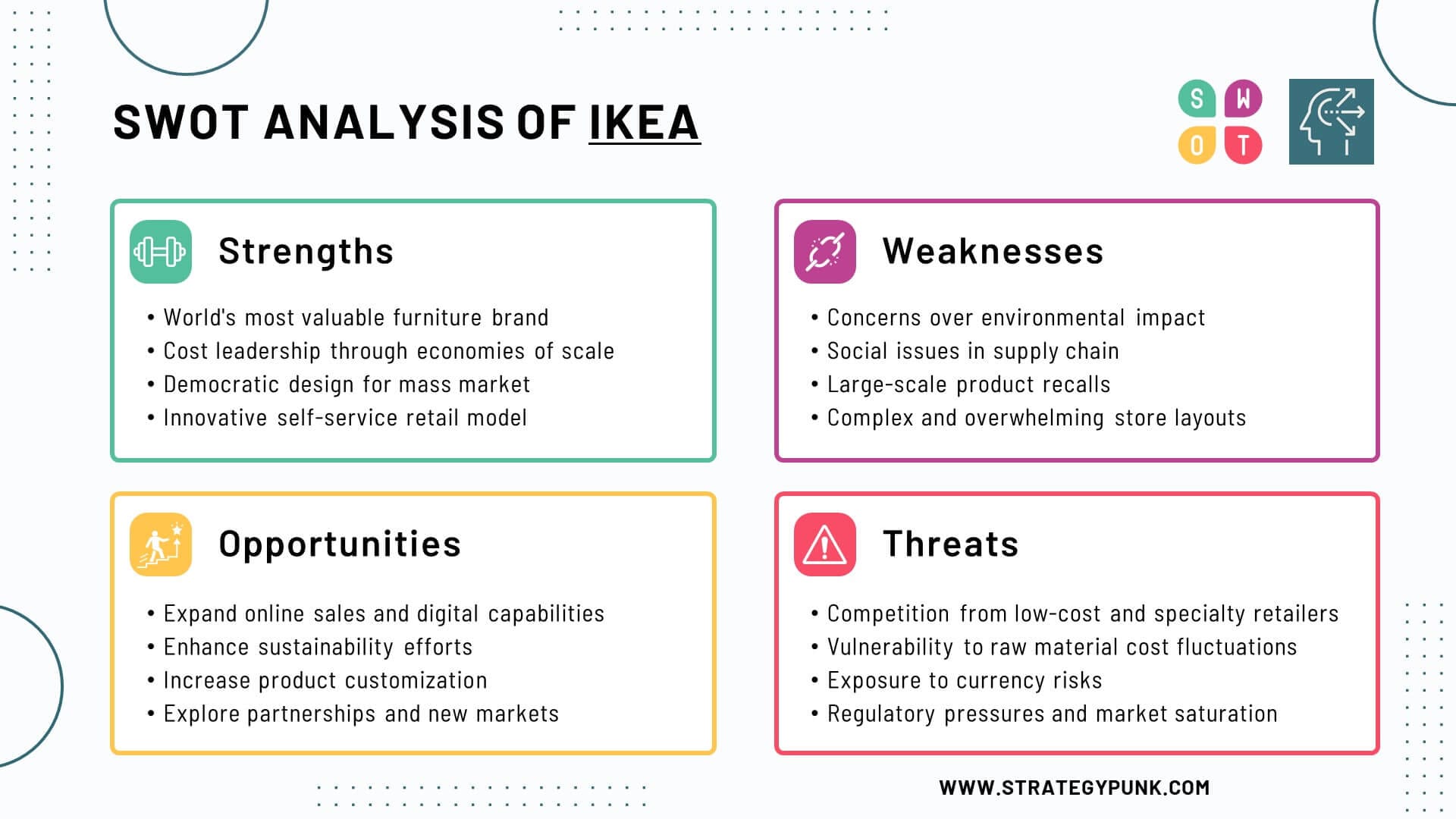 SWOT ANALYSIS OF IKEA

S W
O T

Strengths

• World's most valuable furniture brand
• Cost leadership through economies of scale
• Democratic design for mass market
• Innovative self-service retail model

Weaknesses

• Concerns over environmental impact
• Social issues in supply chain
• Large-scale product recalls
• Complex and overwhelming store layouts

Opportunities

• Expand online sales and digital capabilities
• Enhance sustainability efforts
• Increase product customization
• Explore partnerships and new markets

Threats

• Competition from low-cost and specialty retailers
• Vulnerability to raw material cost fluctuations
• Exposure to currency risks
• Regulatory pressures and market saturation

WWW.STRATEGYPUNK.COM